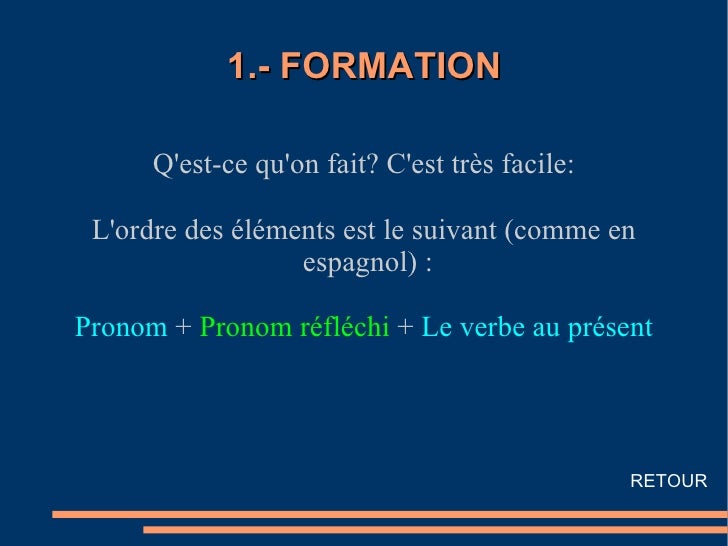 1.- FORMATION

Q'est-ce qu'on fait? C'est très facile:

L'ordre des éléments est le suivant (comme en espagnol) :

Pronom + Pronom réfléchi + Le verbe au présent

RETOUR